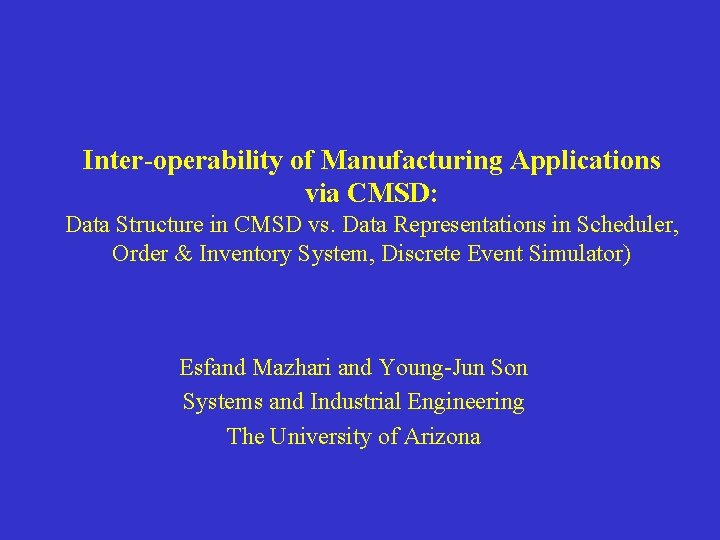 Inter-operability of Manufacturing Applications via CMSD:
Data Structure in CMSD vs. Data Representations in Scheduler, Order & Inventory System, Discrete Event Simulator)

Esfand Mazhari and Young-Jun Son
Systems and Industrial Engineering
The University of Arizona